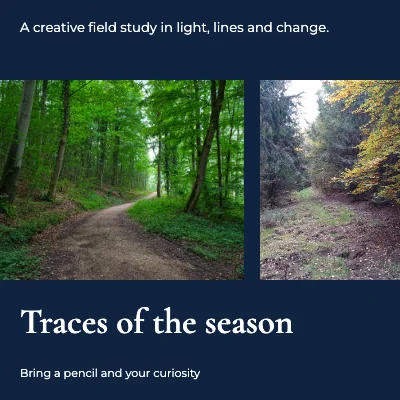 A creative field study in light, lines and change.

Traces of the season

Bring a pencil and your curiosity